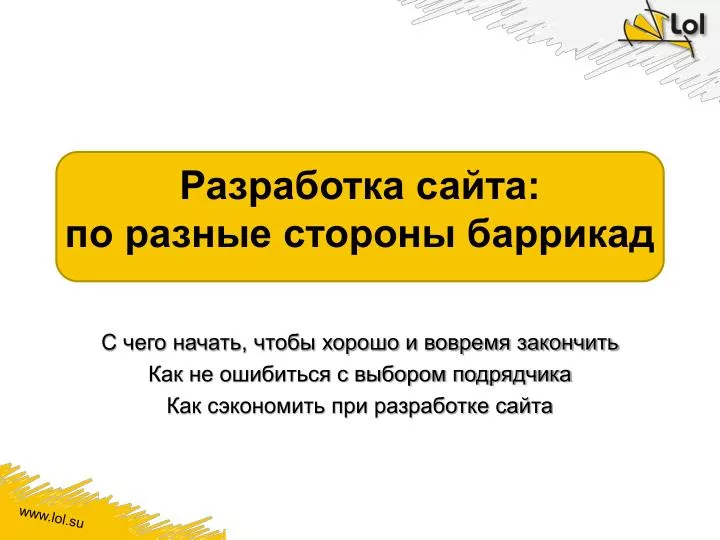 Lol

Разработка сайта:
по разные стороны баррикад

С чего начать, чтобы хорошо и вовремя закончить
Как не ошибиться с выбором подрядчика
Как сэкономить при разработке сайта

www.lol.su